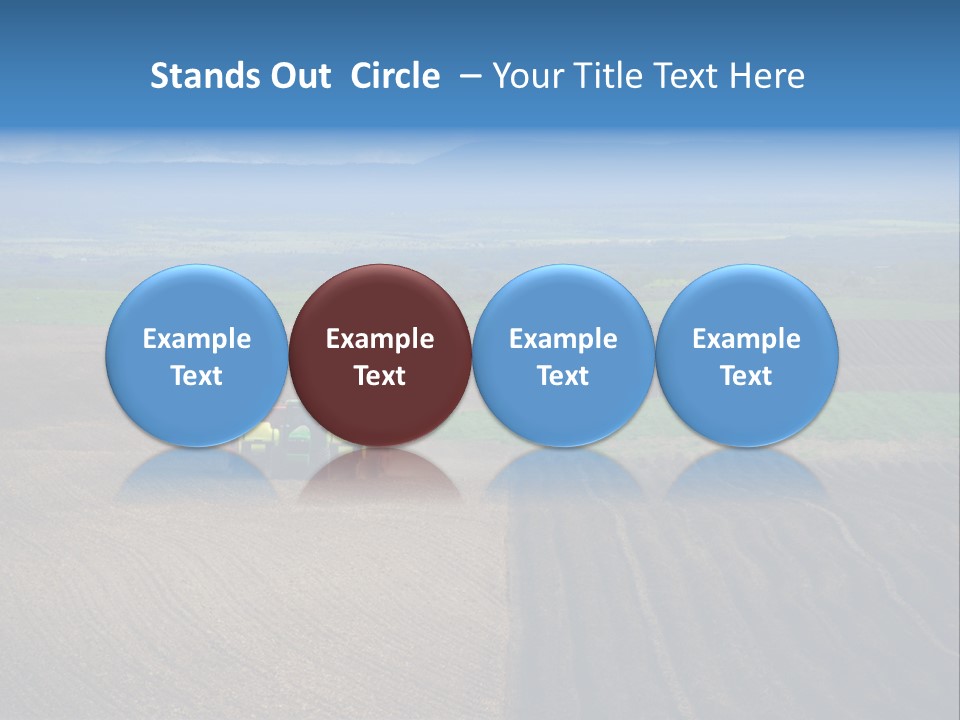 Stands Out Circle – Your Title Text Here

Example Text

Example Text

Example Text

Example Text